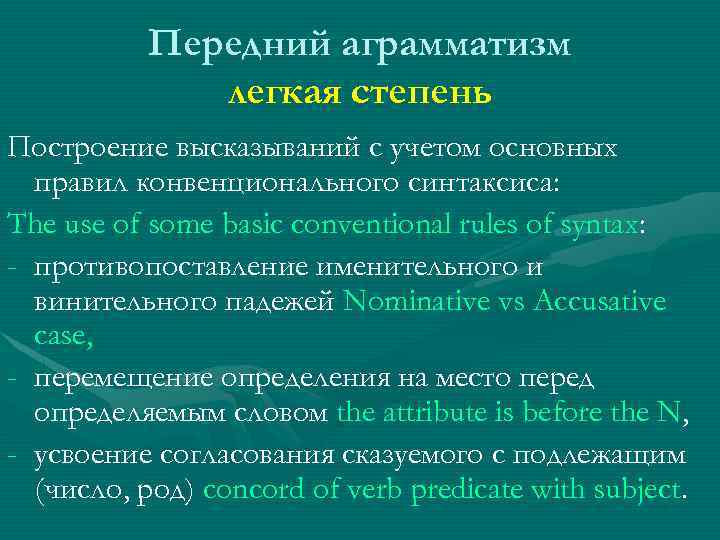 Передний аграмматизм
легкая степень

Построение высказываний с учетом основных правил конвенционального синтаксиса:

The use of some basic conventional rules of syntax:

- противопоставление именительного и винительного падежей Nominative vs Accusative case,

- перемещение определения на место перед определяемым словом the attribute is before the N,

- усвоение согласования сказуемого с подлежащим (число, род) concord of verb predicate with subject.